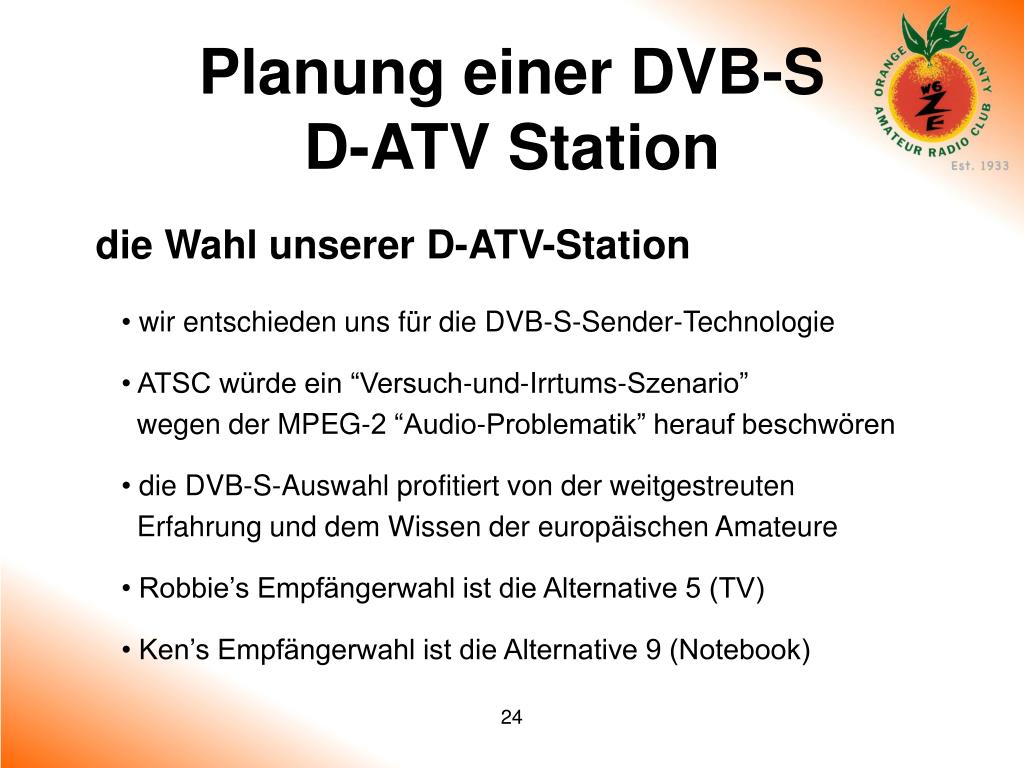 Planung einer DVB-S D-ATV Station

ORANGE COUNTY AMATEUR RADIO CLUB
W6ZE
Est. 1933

die Wahl unserer D-ATV-Station

• wir entschieden uns für die DVB-S-Sender-Technologie

• ATSC würde ein “Versuch-und-Irrtums-Szenario” wegen der MPEG-2 “Audio-Problematik” herauf beschwören

• die DVB-S-Auswahl profitiert von der weitgestreuten Erfahrung und dem Wissen der europäischen Amateure

• Robbie’s Empfängerwahl ist die Alternative 5 (TV)

• Ken’s Empfängerwahl ist die Alternative 9 (Notebook)

24